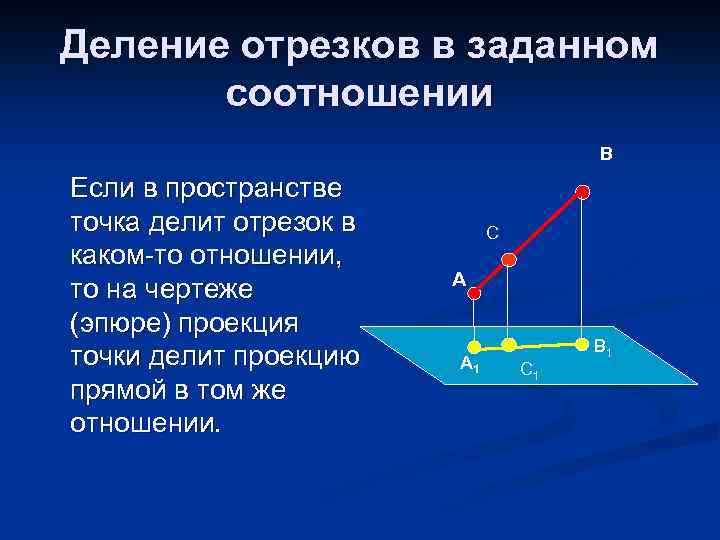 Деление отрезков в заданном соотношении

Если в пространстве точка делит отрезок в каком-то отношении, то на чертеже (эпюре) проекция точки делит проекцию прямой в том же отношении.

B

C

A

$A_1$

$C_1$

$B_1$